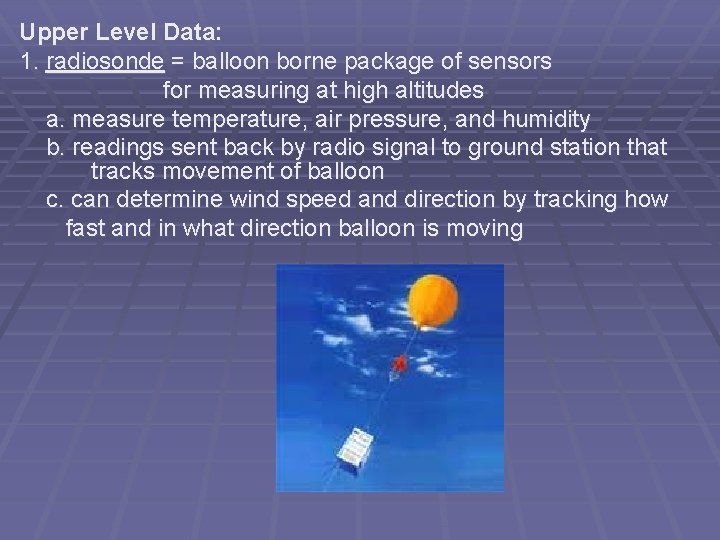 Upper Level Data:
1. radiosonde = balloon borne package of sensors for measuring at high altitudes
a. measure temperature, air pressure, and humidity
b. readings sent back by radio signal to ground station that tracks movement of balloon
c. can determine wind speed and direction by tracking how fast and in what direction balloon is moving